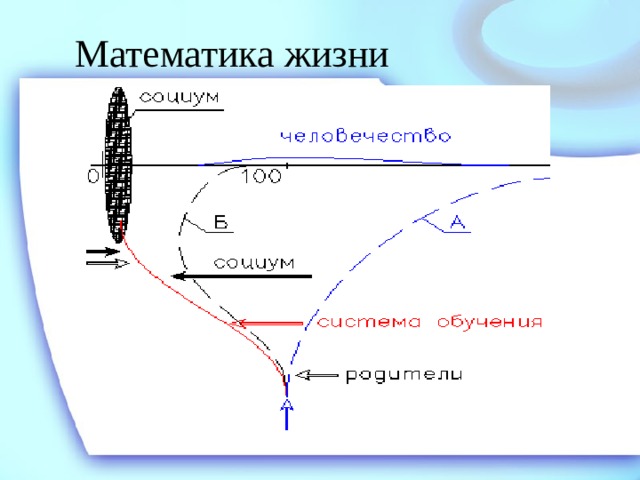 Математика жизни

социум

человечество

0

100

Б

А

социум

система обучения

родители